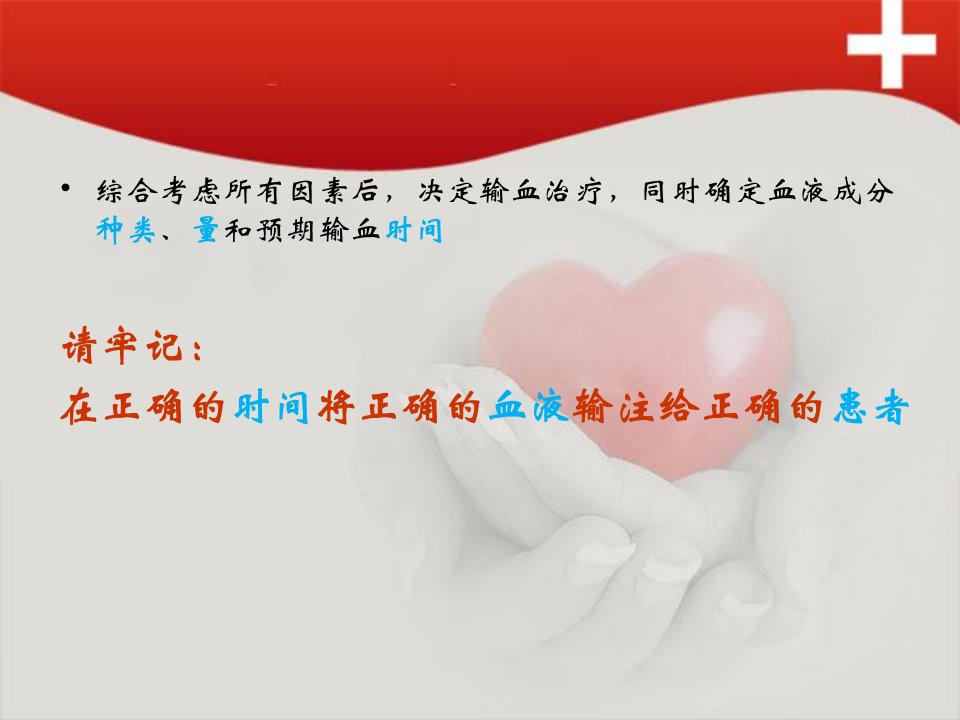 • 综合考虑所有因素后，决定输血治疗，同时确定血液成分种类、量和预期输血时间

请牢记：

在正确的时间将正确的血液输注给正确的患者